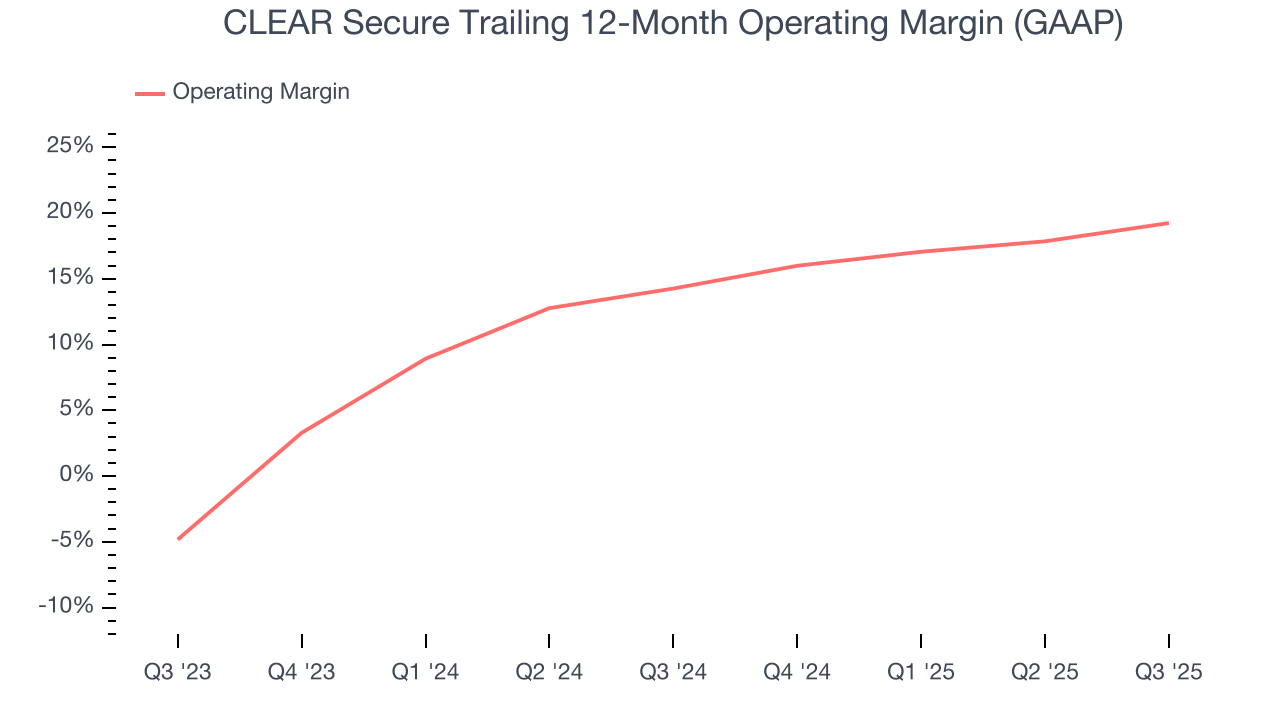 CLEAR Secure Trailing 12-Month Operating Margin (GAAP)

Operating Margin

25%
20%
15%
10%
5%
0%
-5%
-10%

Q3 '23
Q4 '23
Q1 '24
Q2 '24
Q3 '24
Q4 '24
Q1 '25
Q2 '25
Q3 '25